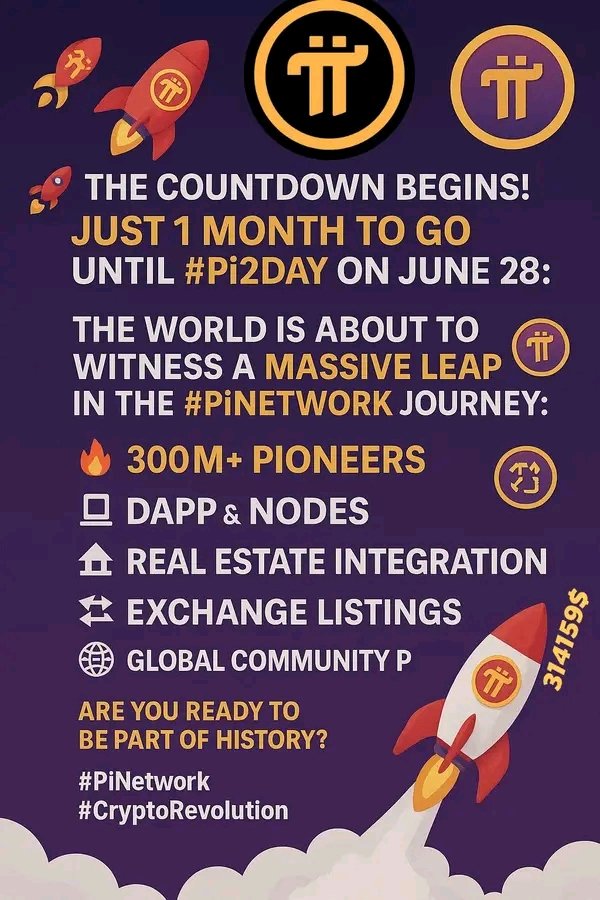 THE COUNTDOWN BEGINS!
JUST 1 MONTH TO GO
UNTIL #Pi2DAY ON JUNE 28:

THE WORLD IS ABOUT TO WITNESS A MASSIVE LEAP IN THE #PiNETWORK JOURNEY:

300M+ PIONEERS
DAPP & NODES
REAL ESTATE INTEGRATION
EXCHANGE LISTINGS
GLOBAL COMMUNITY P

314159$

ARE YOU READY TO BE PART OF HISTORY?

#PiNetwork
#CryptoRevolution